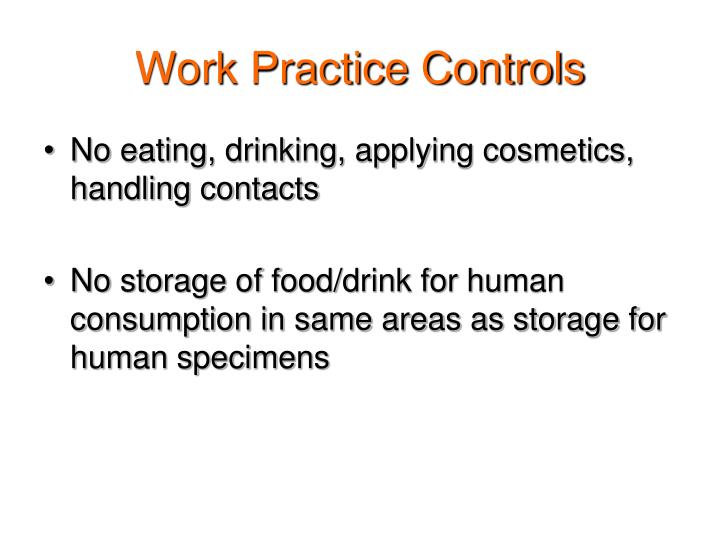 Work Practice Controls

• No eating, drinking, applying cosmetics, handling contacts

• No storage of food/drink for human consumption in same areas as storage for human specimens